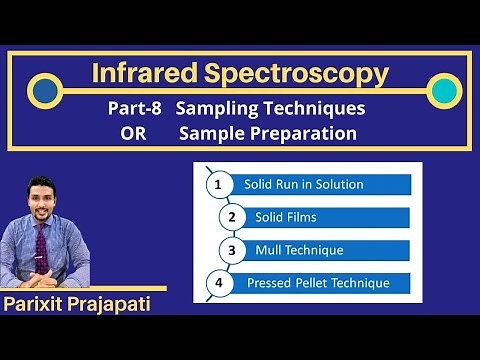 Infrared Spectroscopy
Part-8 Sampling Techniques
OR Sample Preparation

1 Solid Run in Solution
2 Solid Films
3 Mull Technique
4 Pressed Pellet Technique

Parixit Prajapati